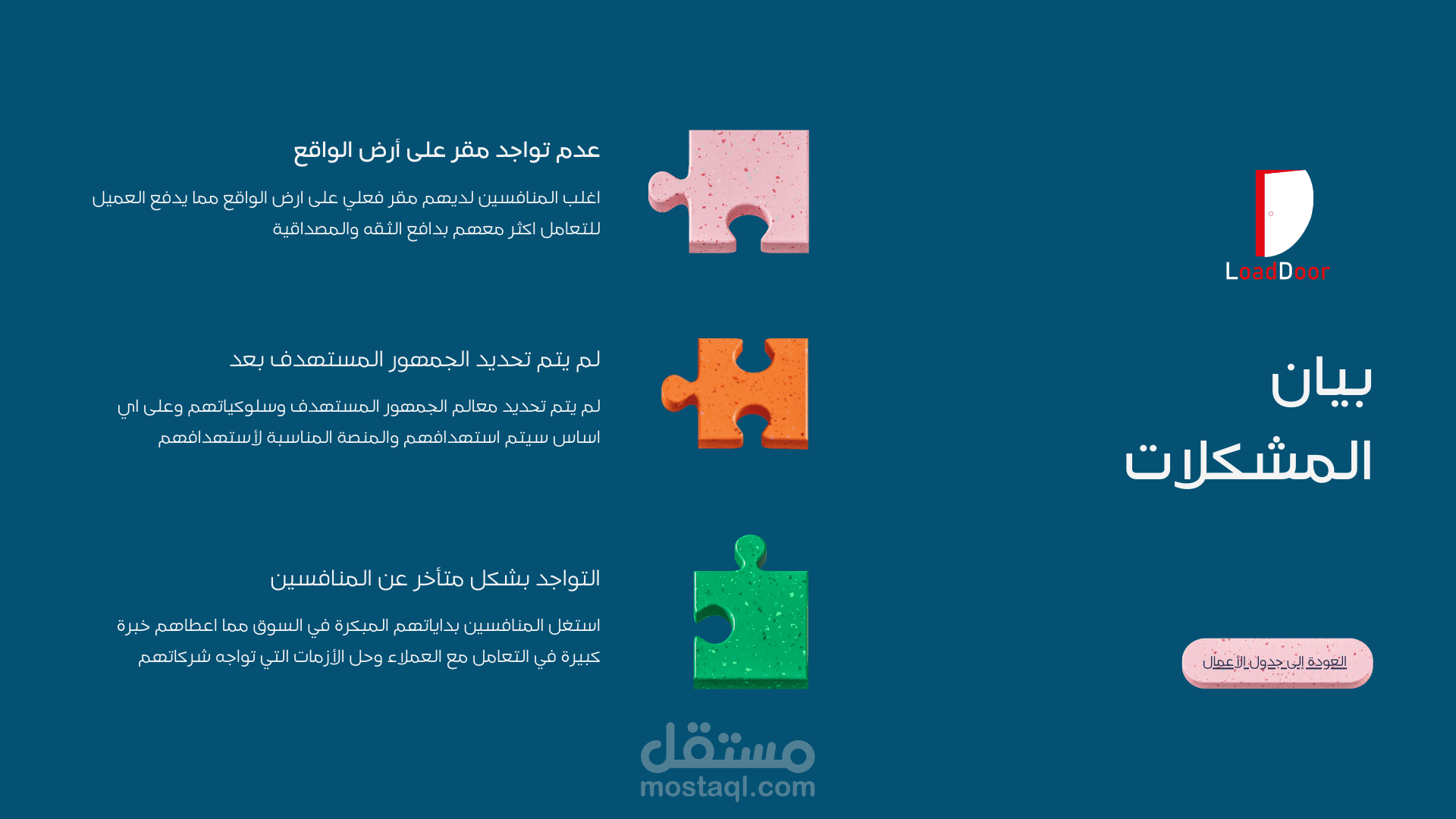 LoadDoor

بيان المشكلات

العودة إلى جدول الأعمال

عدم تواجد مقر على أرض الواقع

اغلب المنافسين لديهم مقر فعلي على ارض الواقع مما يدفع العميل للتعامل اكثر معهم بدافع الثقه والمصداقية

لم يتم تحديد الجمهور المستهدف بعد

لم يتم تحديد معالم الجمهور المستهدف وسلوكياتهم وعلى اي اساس سيتم استهدافهم والمنصة المناسبة لأستهدافهم

التواجد بشكل متأخر عن المنافسين

استغل المنافسين بداياتهم المبكرة في السوق مما اعطاهم خبرة كبيرة في التعامل مع العملاء وحل الأزمات التي تواجه شركاتهم

مستقل
mostaql.com